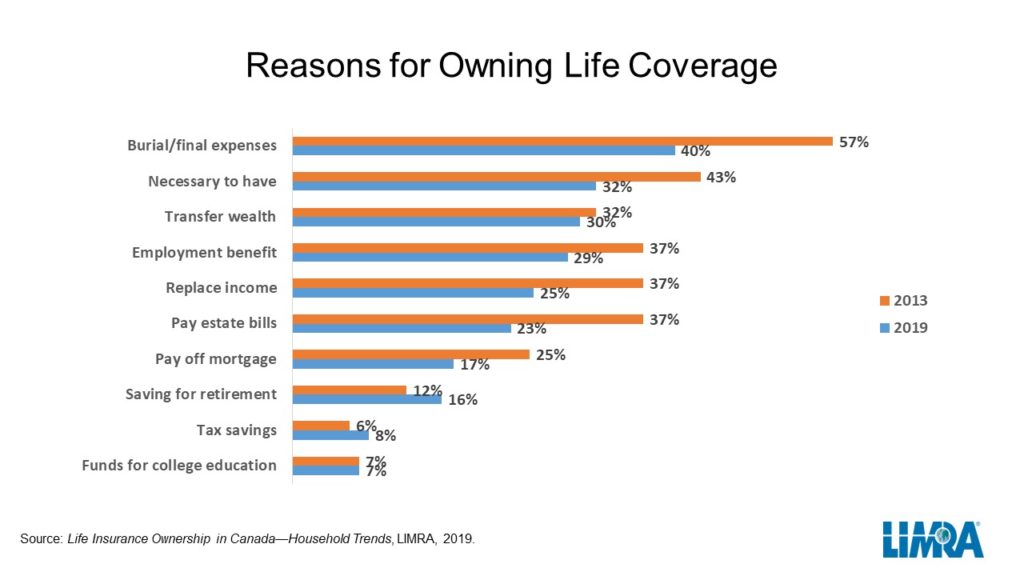 Reasons for Owning Life Coverage

Burial/final expenses 57% 40%
Necessary to have 43% 32%
Transfer wealth 32% 30%
Employment benefit 37% 29%
Replace income 37% 25%
Pay estate bills 37% 23%
Pay off mortgage 25% 17%
Saving for retirement 12% 16%
Tax savings 6% 8%
Funds for college education 7% 7%

2013
2019

Source: Life Insurance Ownership in Canada—Household Trends, LIMRA, 2019.

LIMRA